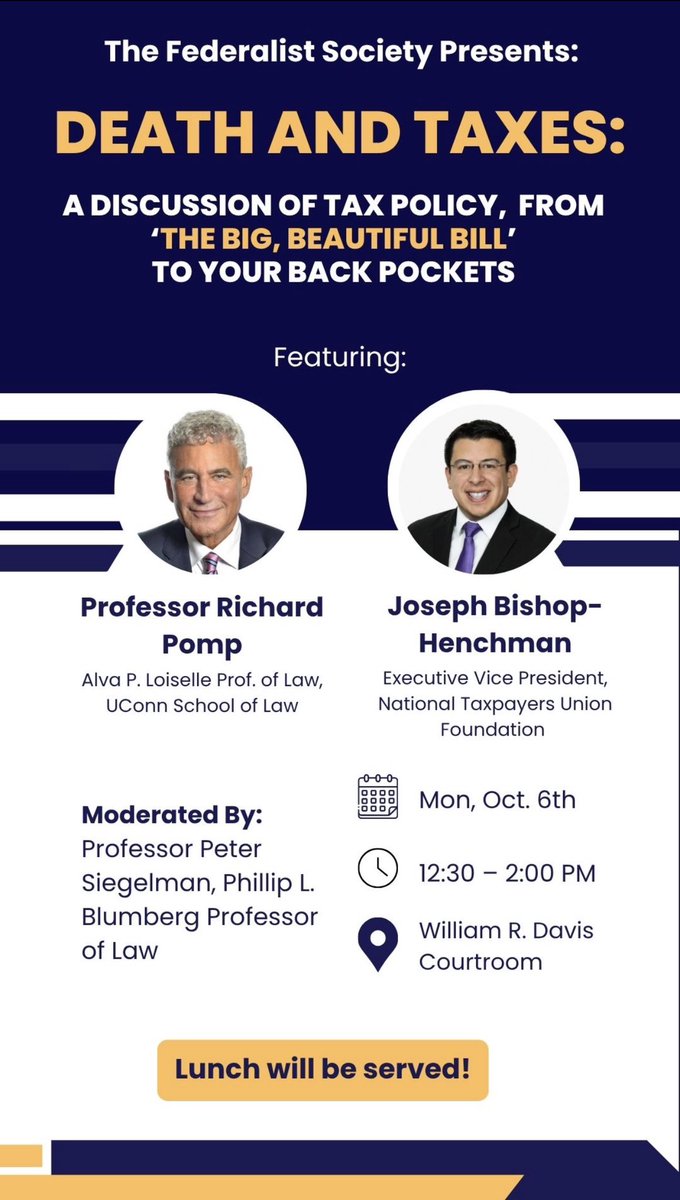 The Federalist Society Presents:

DEATH AND TAXES:

A DISCUSSION OF TAX POLICY, FROM 'THE BIG, BEAUTIFUL BILL' TO YOUR BACK POCKETS

Featuring:

Professor Richard Pomp

Alva P. Loiselle Prof. of Law, UConn School of Law

Joseph Bishop-Henchman

Executive Vice President, National Taxpayers Union Foundation

Moderated By:
Professor Peter Siegelman, Phillip L. Blumberg Professor of Law

Mon, Oct. 6th

12:30 – 2:00 PM

William R. Davis Courtroom

Lunch will be served!